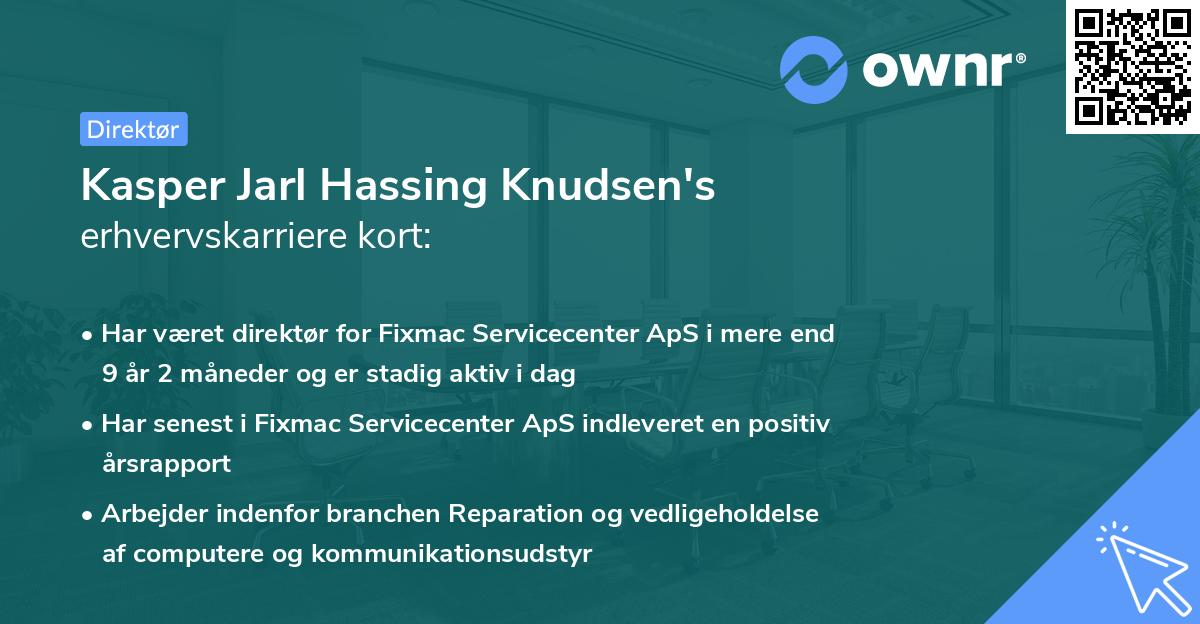 ownr®

Direktør

Kasper Jarl Hassing Knudsen's erhvervskarriere kort:

• Har været direktør for Fixmac Servicecenter ApS i mere end 9 år 2 måneder og er stadig aktiv i dag

• Har senest i Fixmac Servicecenter ApS indleveret en positiv årsrapport

• Arbejder indenfor branchen Reparation og vedligeholdelse af computere og kommunikationsudstyr